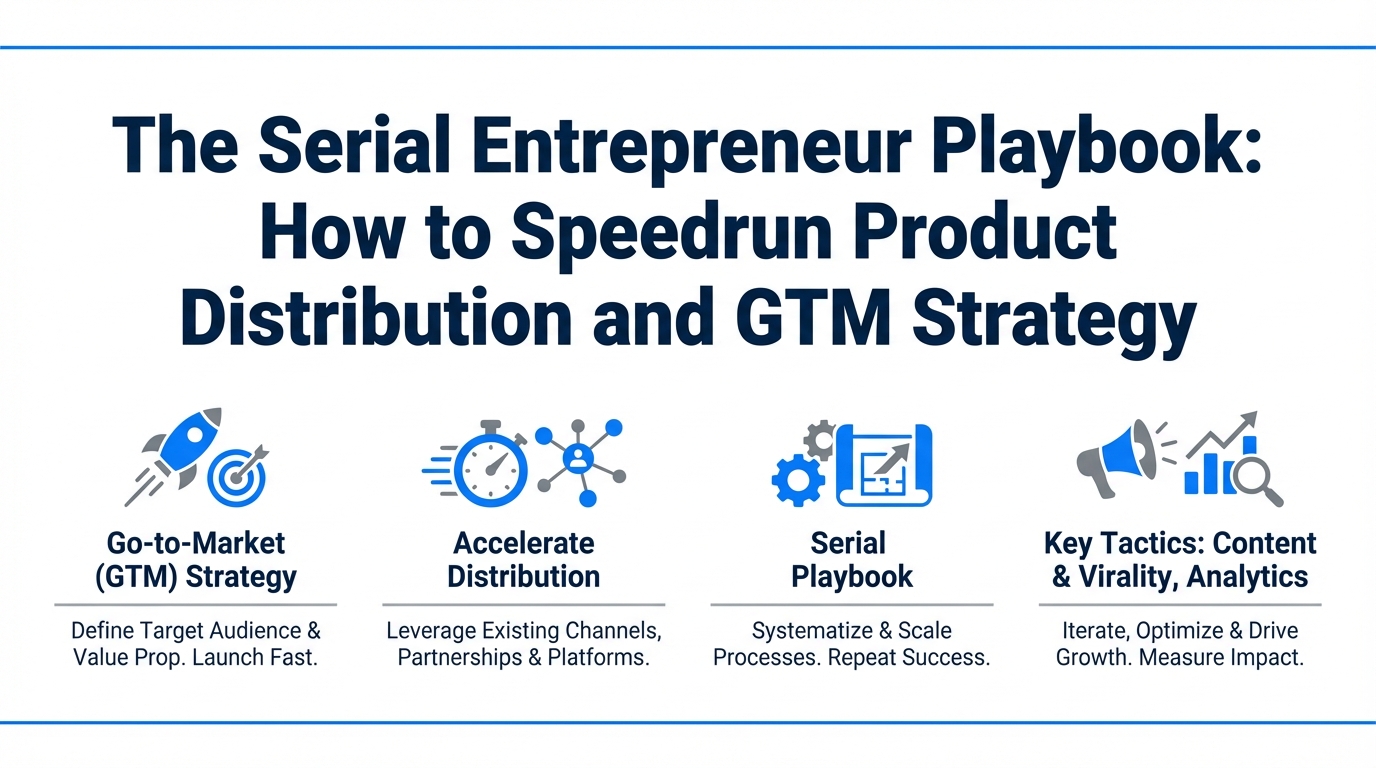 The Serial Entrepreneur Playbook: How to Speedrun Product Distribution and GTM Strategy

Go-to-Market (GTM) Strategy

Define Target Audience & Value Prop. Launch Fast.

Accelerate Distribution

Leverage Existing Channels, Partnerships & Platforms.

Serial Playbook

Systematize & Scale Processes. Repeat Success.

Key Tactics: Content & Virality, Analytics

Iterate, Optimize & Drive Growth. Measure Impact.